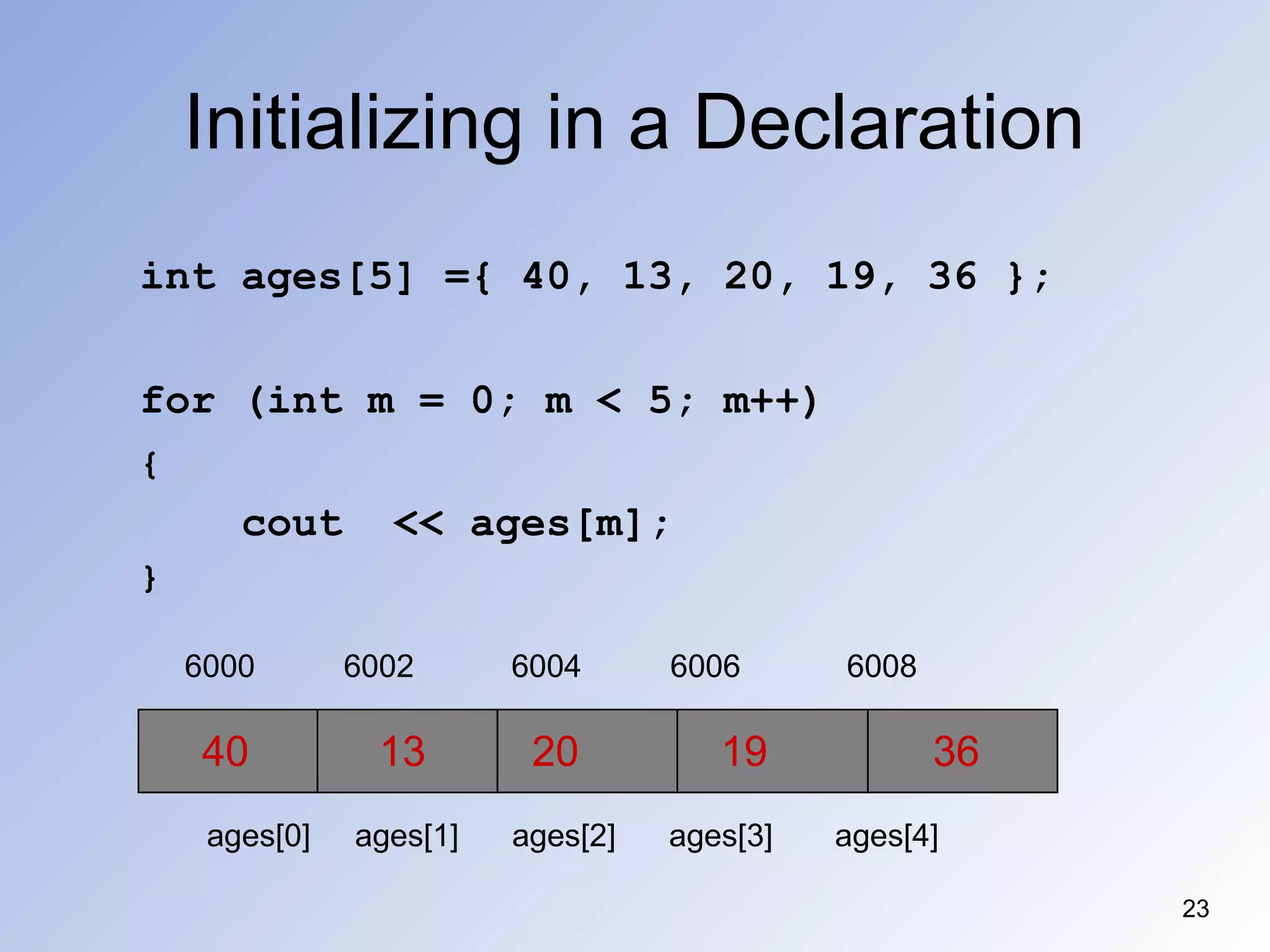 Initializing in a Declaration

int ages[5] ={ 40, 13, 20, 19, 36 };

for (int m = 0; m < 5; m++)
{
cout << ages[m];
}

6000 6002 6004 6006 6008

| 40 | 13 | 20 | 19 | 36 |
|---|---|---|---|---|

ages[0] ages[1] ages[2] ages[3] ages[4]

23